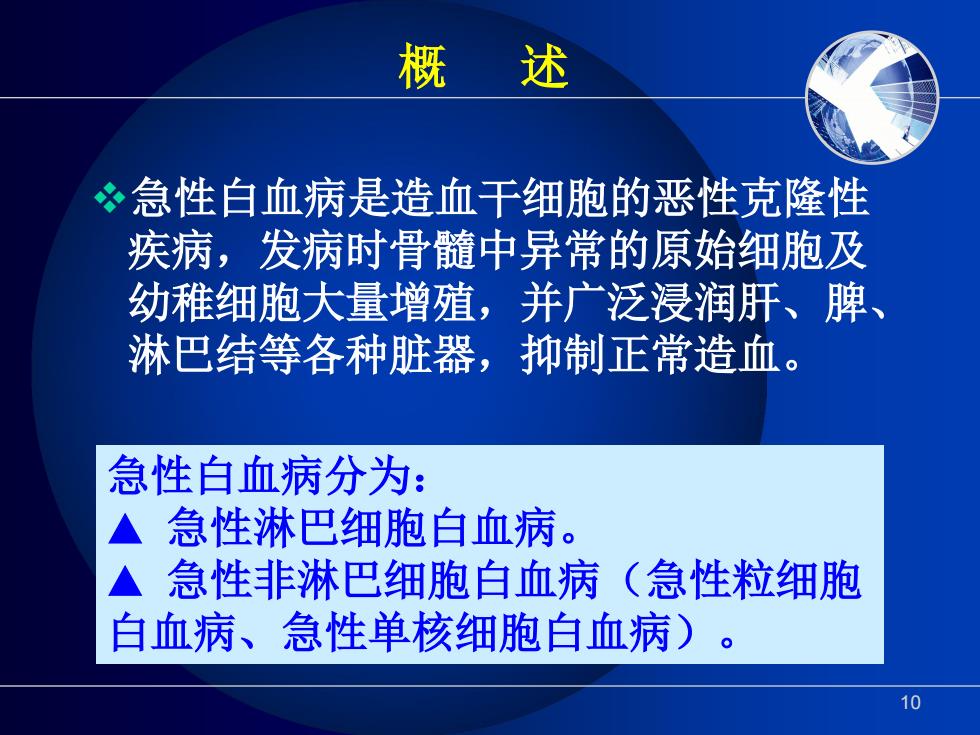 概　述

❖急性白血病是造血干细胞的恶性克隆性疾病，发病时骨髓中异常的原始细胞及幼稚细胞大量增殖，并广泛浸润肝、脾、淋巴结等各种脏器，抑制正常造血。

急性白血病分为：
▲ 急性淋巴细胞白血病。
▲ 急性非淋巴细胞白血病（急性粒细胞白血病、急性单核细胞白血病）。

10